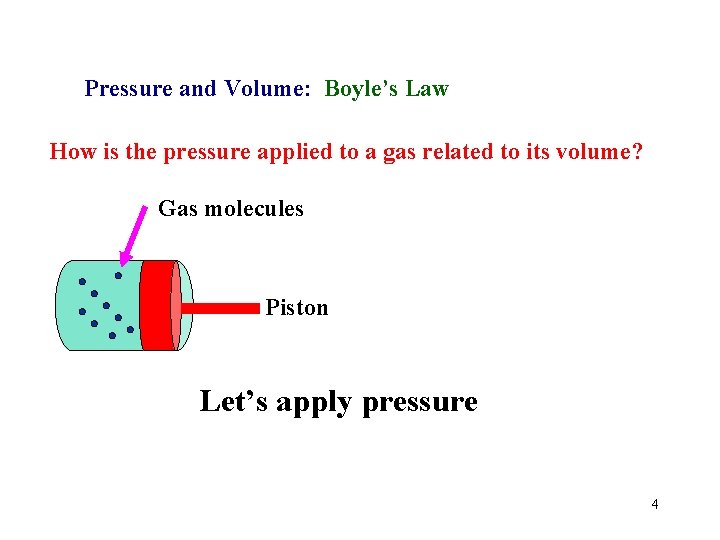 Pressure and Volume: Boyle’s Law

How is the pressure applied to a gas related to its volume?

Gas molecules

Piston

Let’s apply pressure

4